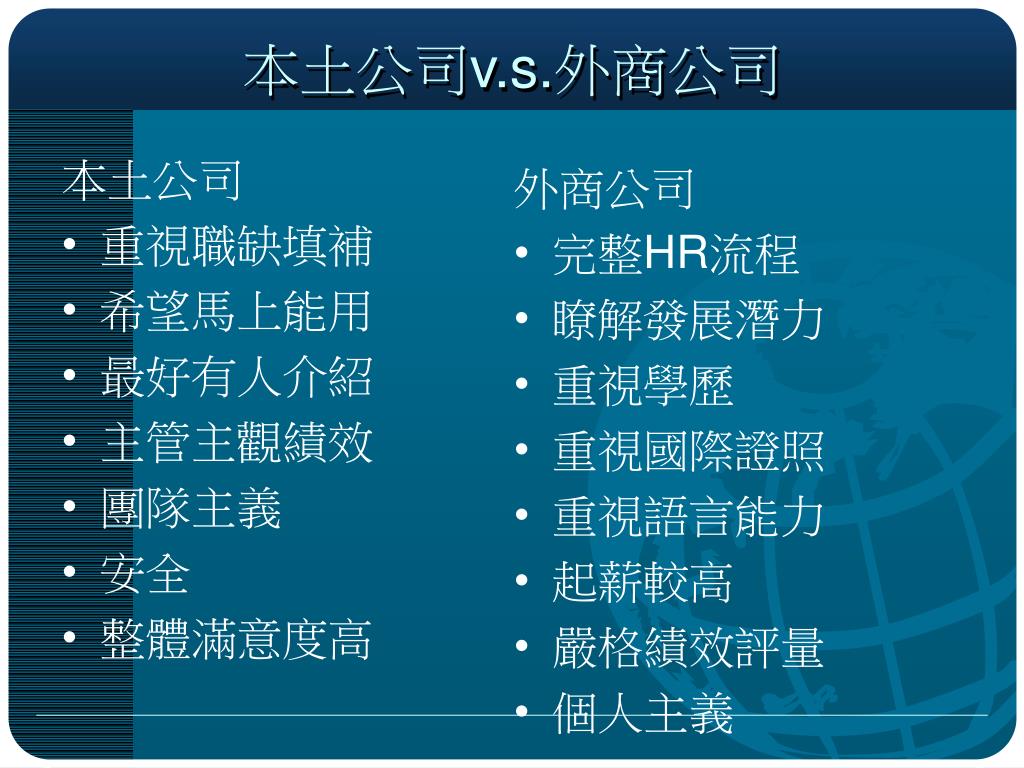 本土公司v.s.外商公司

本土公司
• 重視職缺填補
• 希望馬上能用
• 最好有人介紹
• 主管主觀績效
• 團隊主義
• 安全
• 整體滿意度高

外商公司
• 完整HR流程
• 瞭解發展潛力
• 重視學歷
• 重視國際證照
• 重視語言能力
• 起薪較高
• 嚴格績效評量
• 個人主義